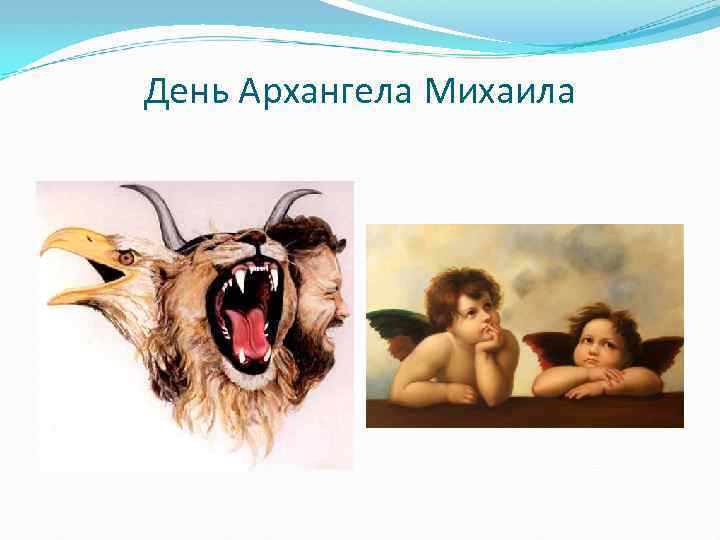 День Архангела Михаила